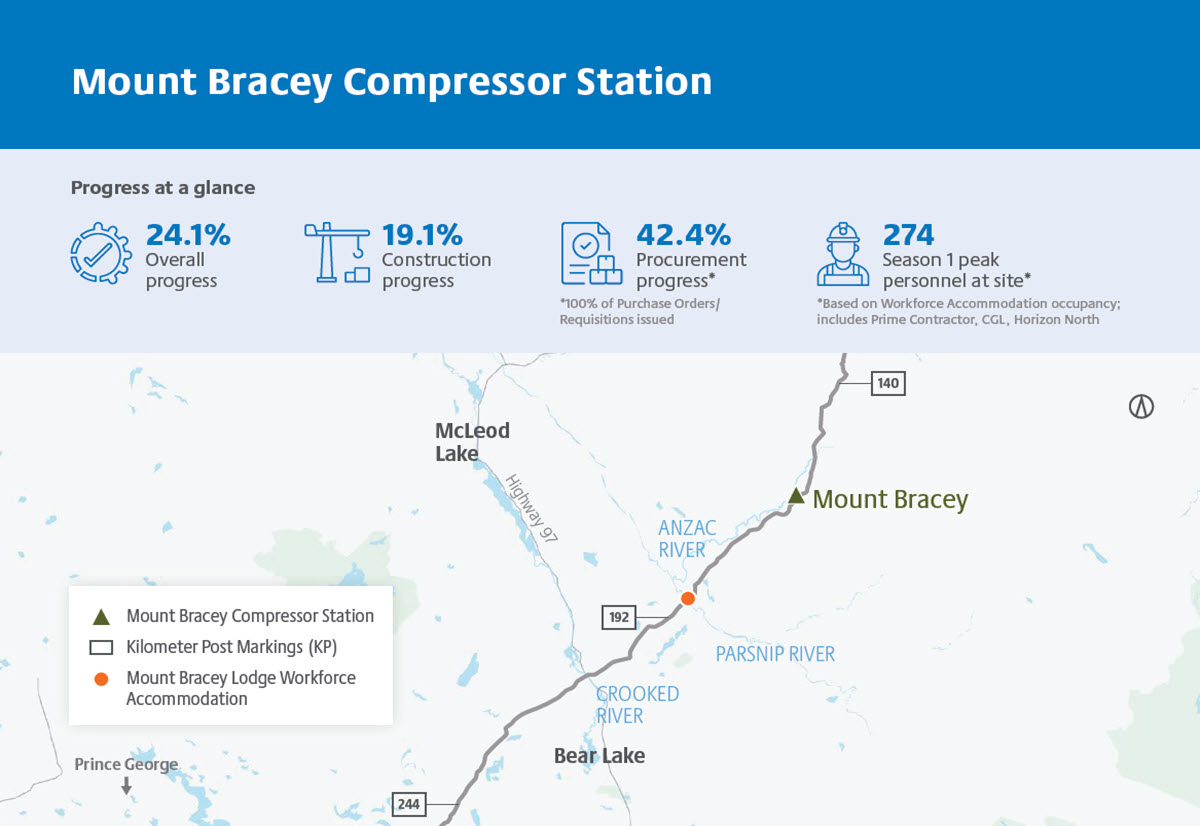 Mount Bracey Compressor Station

Progress at a glance

24.1%
Overall progress

19.1%
Construction progress

42.4%
Procurement progress*
*100% of Purchase Orders/ Requisitions issued

274
Season 1 peak personnel at site*
*Based on Workforce Accommodation occupancy; includes Prime Contractor, CGL, Horizon North

140

McLeod Lake

Highway 97

Mount Bracey

ANZAC RIVER

192

PARSNIP RIVER

CROOKED RIVER

Bear Lake

Prince George

244

Mount Bracey Compressor Station
Kilometer Post Markings (KP)
Mount Bracey Lodge Workforce Accommodation